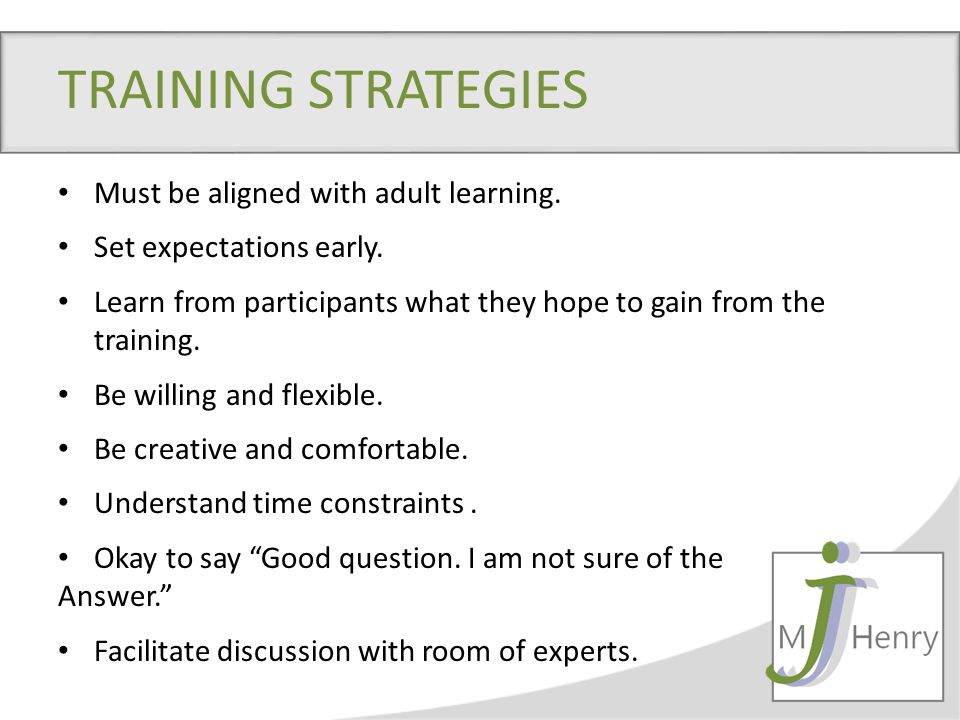 TRAINING STRATEGIES

• Must be aligned with adult learning.

• Set expectations early.

• Learn from participants what they hope to gain from the training.

• Be willing and flexible.

• Be creative and comfortable.

• Understand time constraints .

• Okay to say “Good question. I am not sure of the Answer.”

• Facilitate discussion with room of experts.

M J Henry